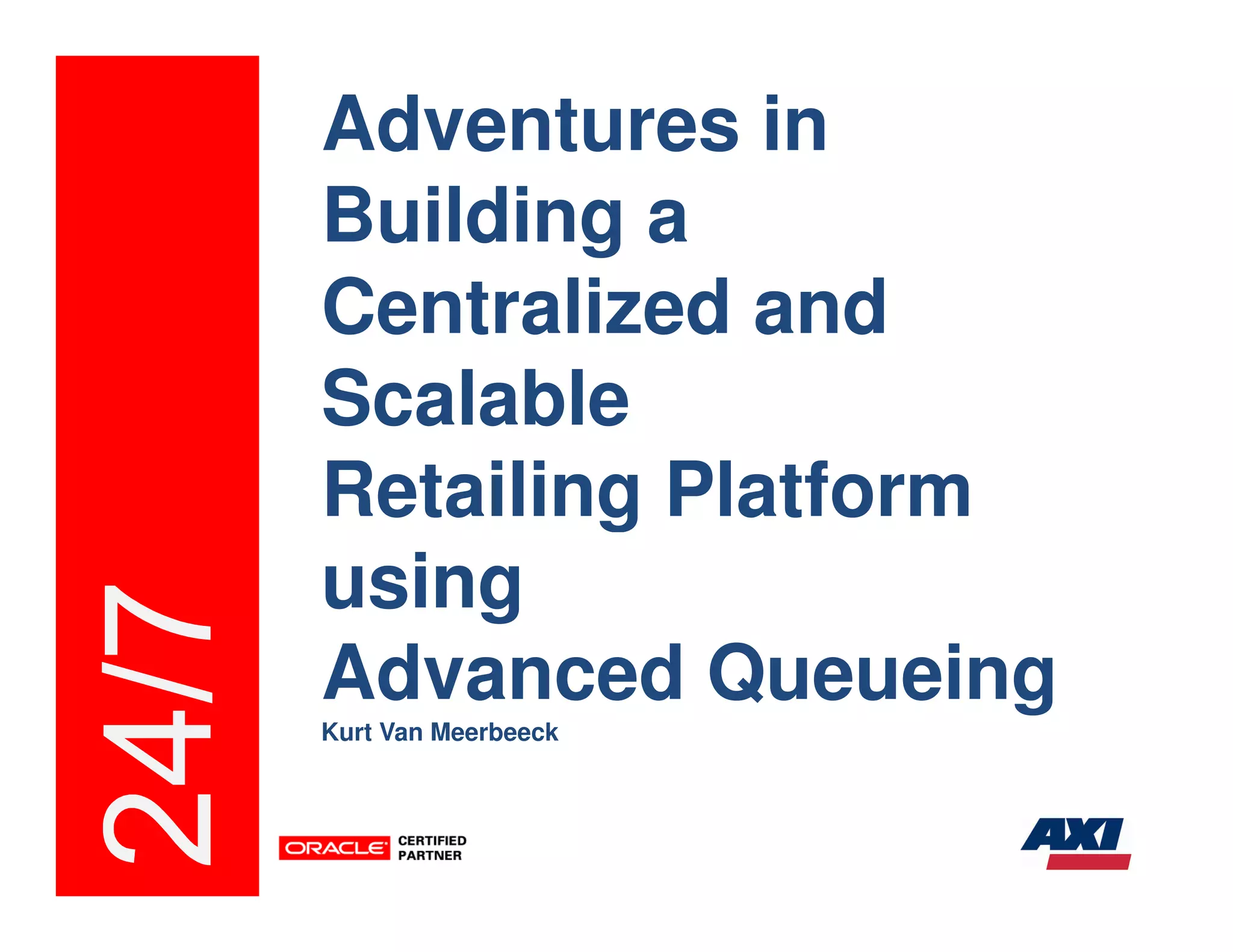 24/7

Adventures in Building a Centralized and Scalable Retailing Platform using Advanced Queueing

Kurt Van Meerbeeck

ORACLE CERTIFIED PARTNER

AXI